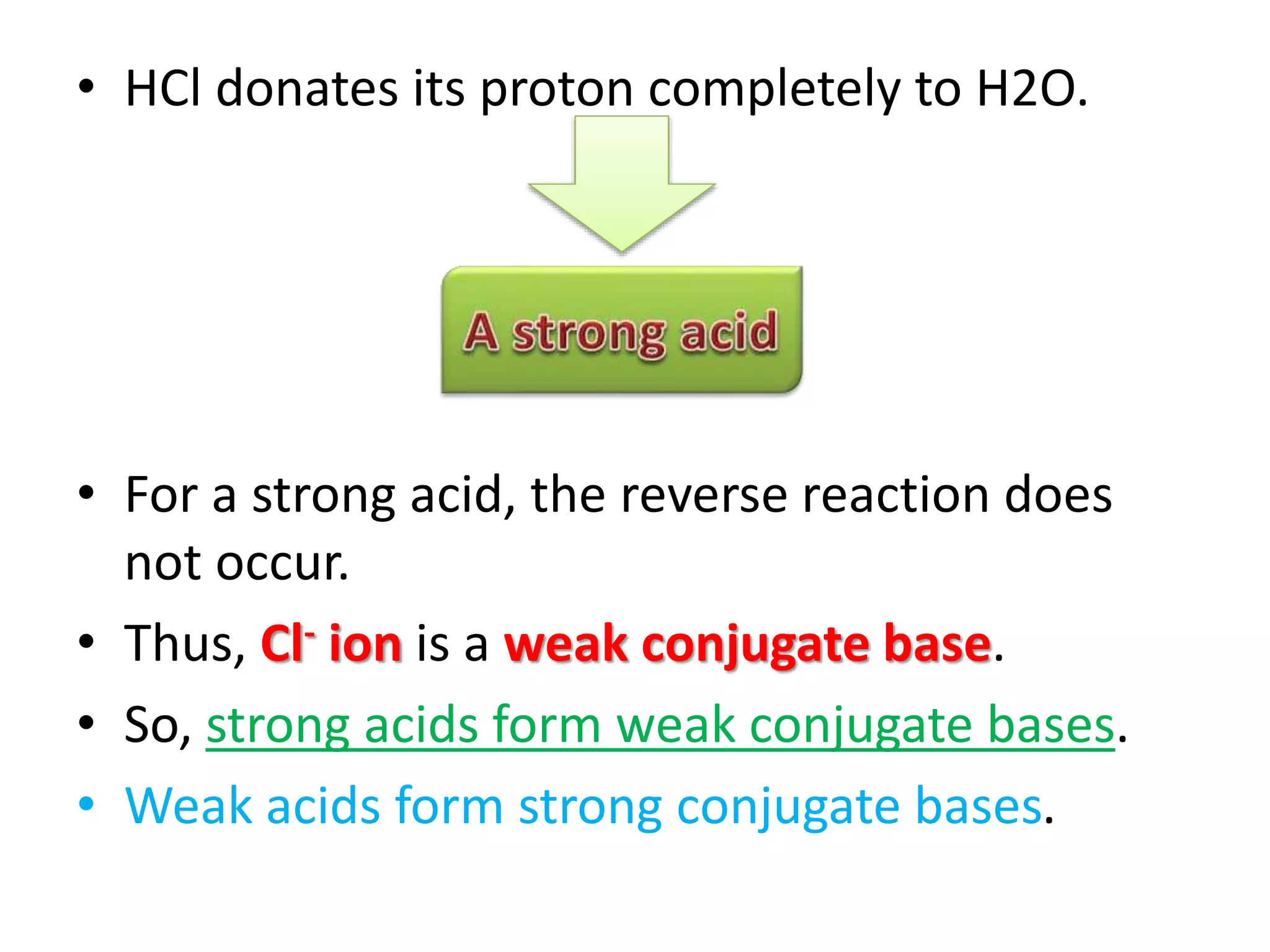 • HCl donates its proton completely to H2O.

A strong acid

• For a strong acid, the reverse reaction does not occur.

• Thus, $Cl^-$ ion is a weak conjugate base.

• So, strong acids form weak conjugate bases.

• Weak acids form strong conjugate bases.